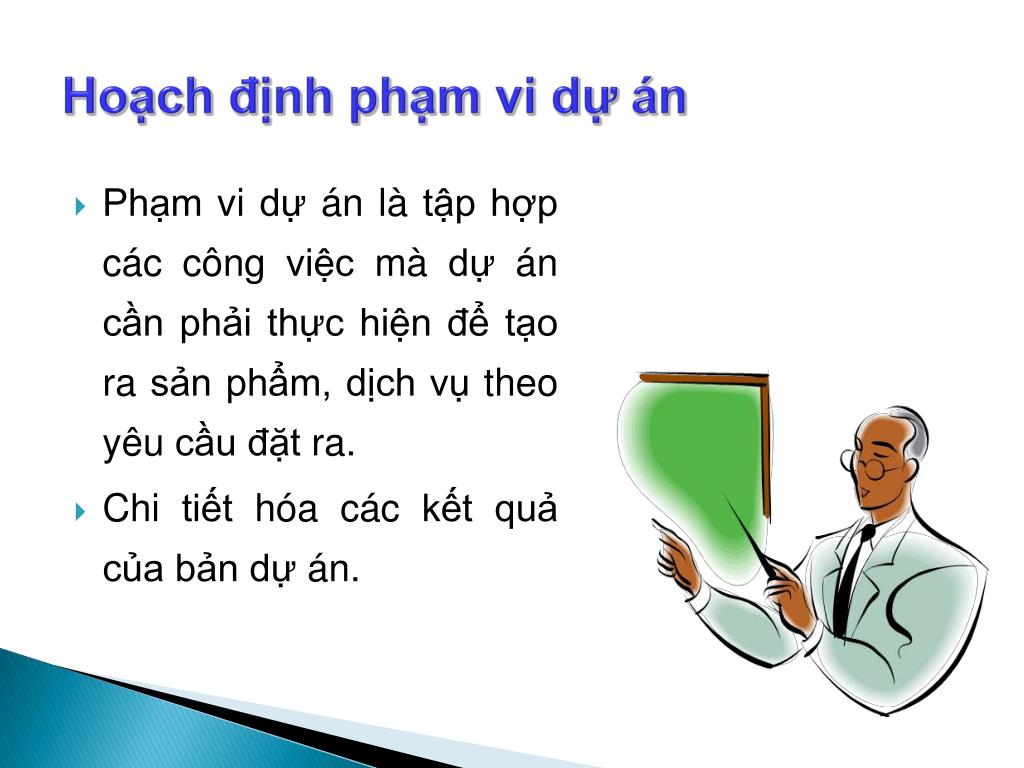 Hoạch định phạm vi dự án

Phạm vi dự án là tập hợp các công việc mà dự án cần phải thực hiện để tạo ra sản phẩm, dịch vụ theo yêu cầu đặt ra.

Chi tiết hóa các kết quả của bản dự án.